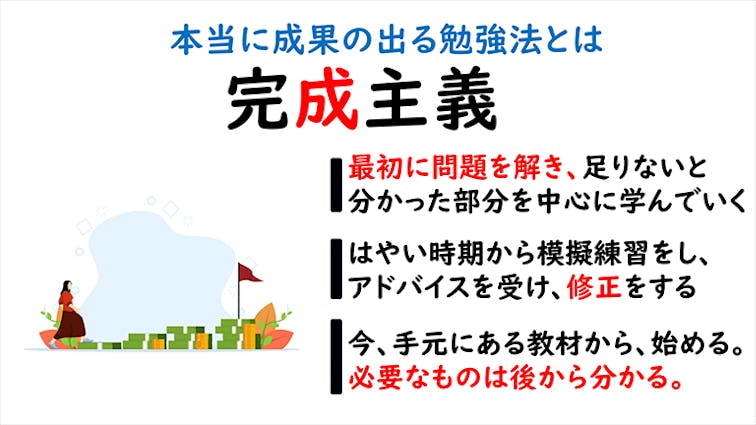 本当に成果の出る勉強法とは
完成主義

最初に問題を解き、足りないと分かった部分を中心に学んでいく

はやい時期から模擬練習をし、アドバイスを受け、修正をする

今、手元にある教材から、始める。必要なものは後から分かる。